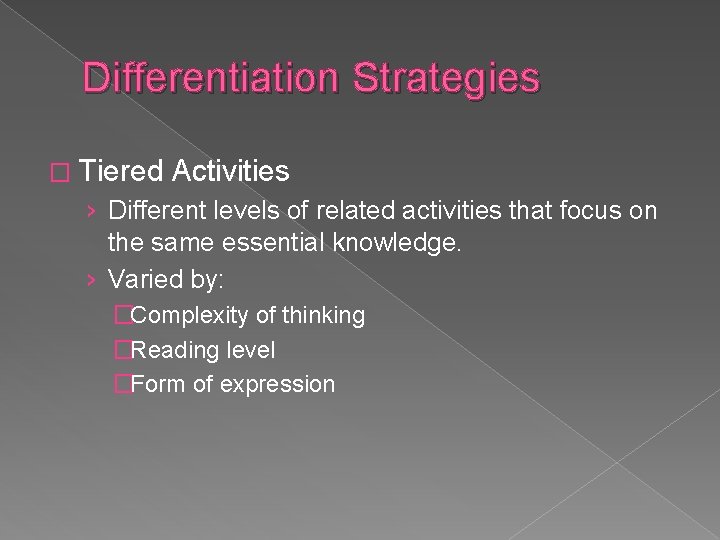 Differentiation Strategies

□ Tiered Activities

› Different levels of related activities that focus on the same essential knowledge.

› Varied by:

□Complexity of thinking

□Reading level

□Form of expression